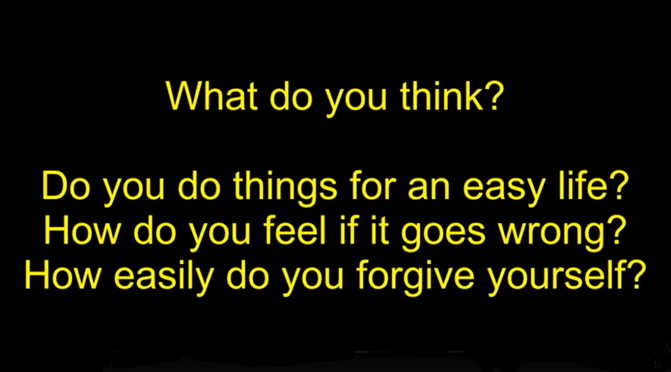 What do you think?

Do you do things for an easy life?
How do you feel if it goes wrong?
How easily do you forgive yourself?